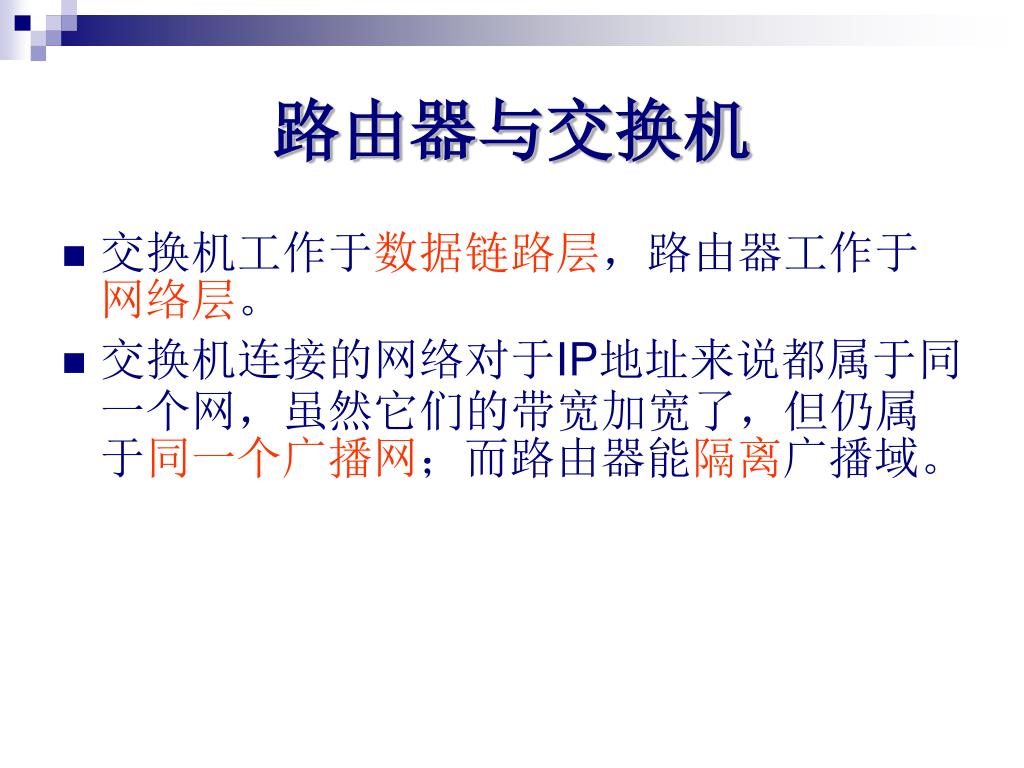 路由器与交换机

■ 交换机工作于数据链路层，路由器工作于网络层。

■ 交换机连接的网络对于IP地址来说都属于同一个网，虽然它们的带宽加宽了，但仍属于同一个广播网；而路由器能隔离广播域。